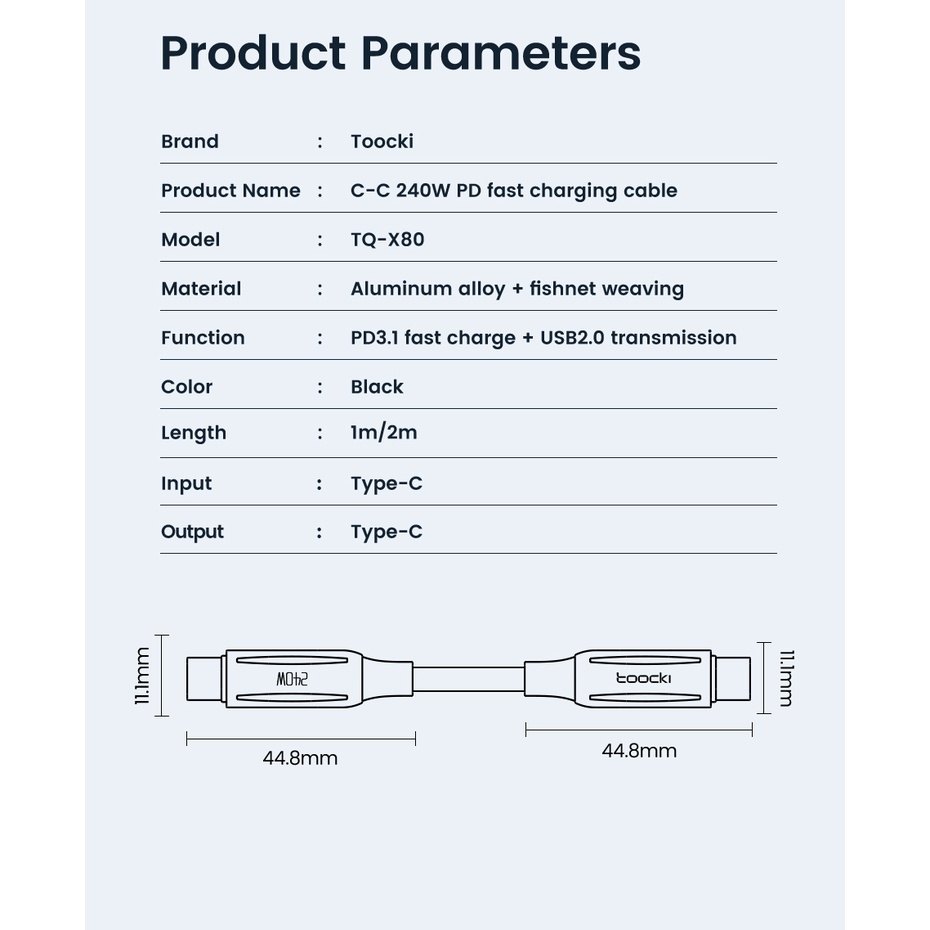 Product Parameters

| Brand | : | Toocki |
|---|---|---|
| Product Name | : | C-C 240W PD fast charging cable |
| Model | : | TQ-X80 |
| Material | : | Aluminum alloy + fishnet weaving |
| Function | : | PD3.1 fast charge + USB2.0 transmission |
| Color | : | Black |
| Length | : | 1m/2m |
| Input | : | Type-C |
| Output | : | Type-C |

11.1mm

240W

toocki

11.1mm

44.8mm

44.8mm